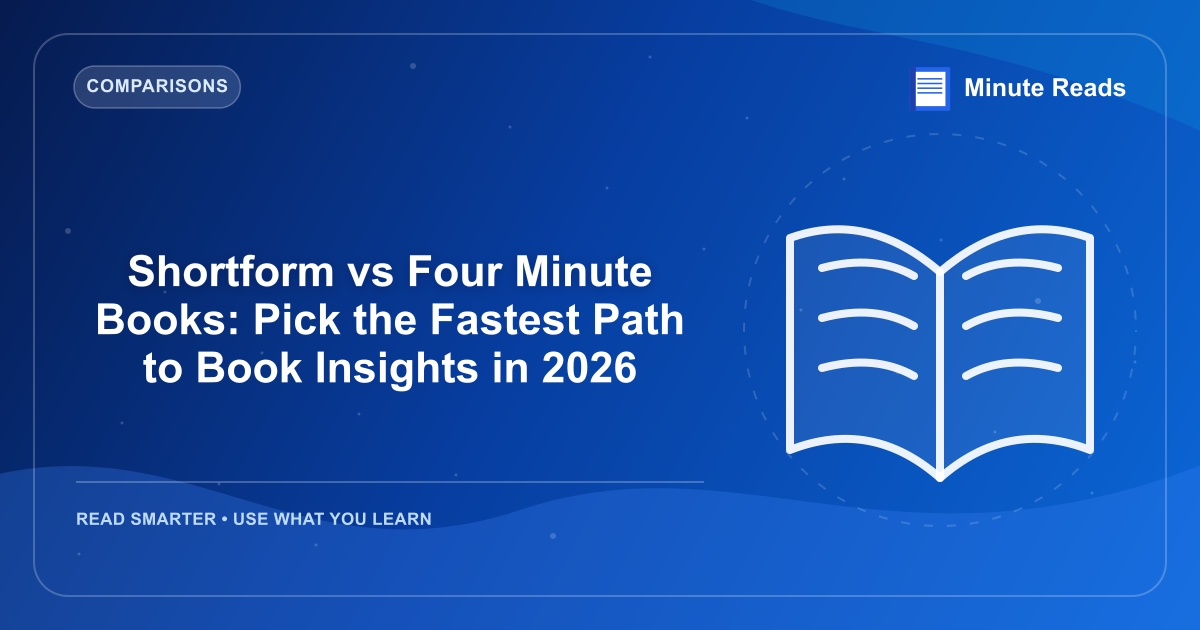 COMPARISONS

Minute Reads

Shortform vs Four Minute Books: Pick the Fastest Path to Book Insights in 2026

READ SMARTER • USE WHAT YOU LEARN